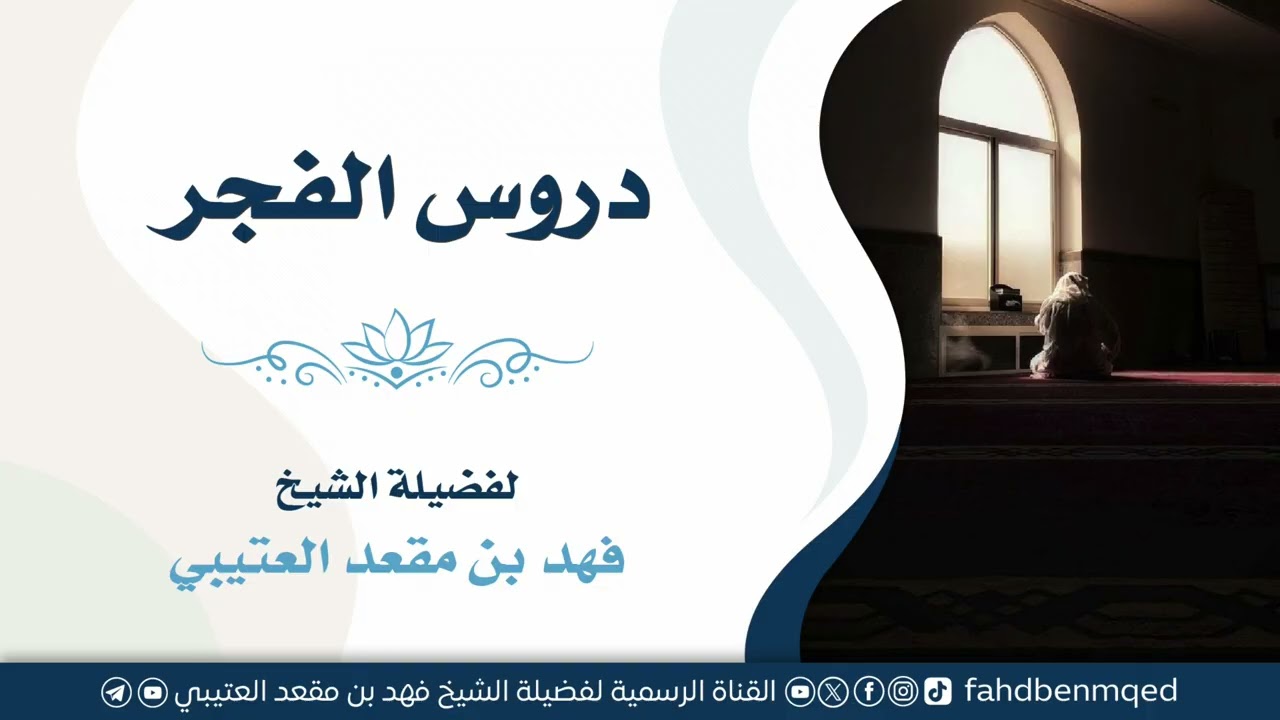 دروس الفجر

لفضيلة الشيخ
فهد بن مقعد العتيبي

القناة الرسمية لفضيلة الشيخ فهد بن مقعد العتيبي fahdbenmqed